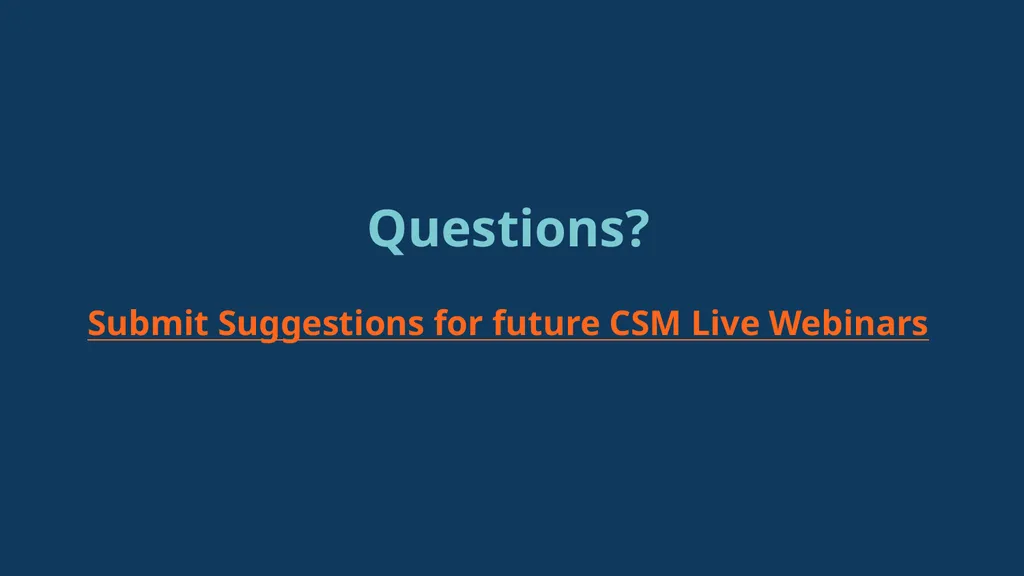 Questions?

Submit Suggestions for future CSM Live Webinars